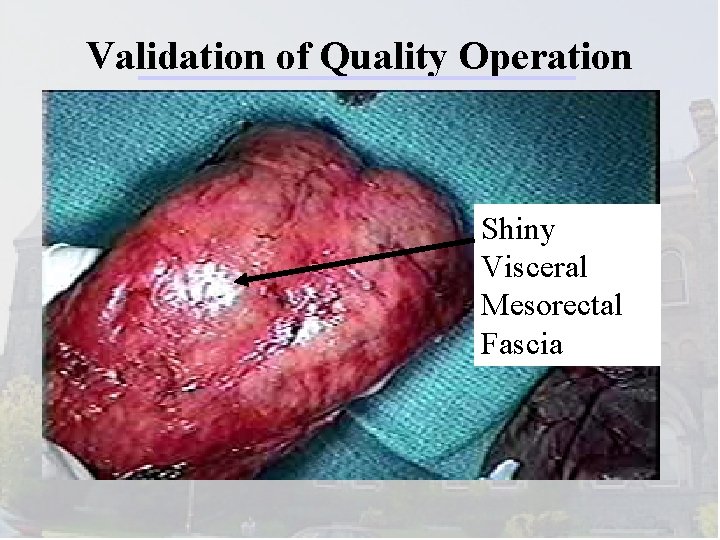 Validation of Quality Operation

Shiny
Visceral
Mesorectal
Fascia